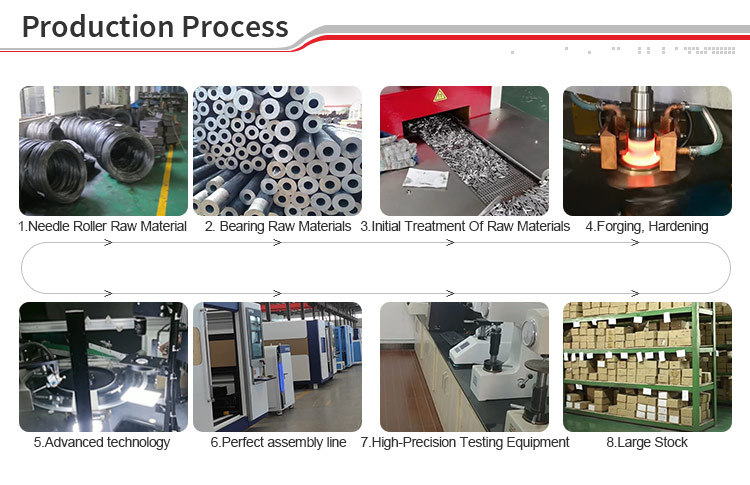 Production Process

1.Needle Roller Raw Material

2. Bearing Raw Materials

3.Initial Treatment Of Raw Materials

4.Forging, Hardening

5.Advanced technology

6.Perfect assembly line

7.High-Precision Testing Equipment

8.Large Stock